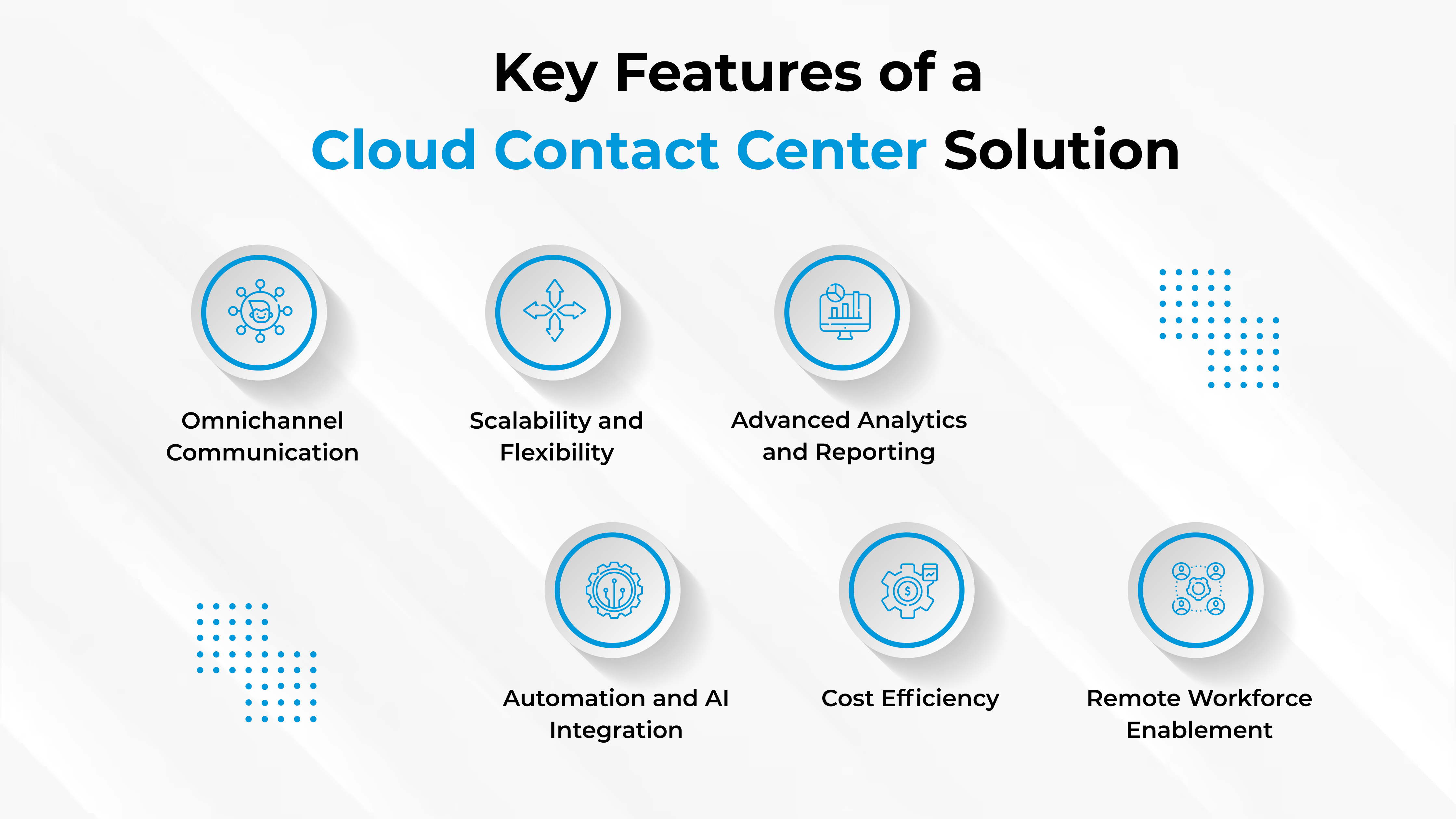 Key Features of a
Cloud Contact Center Solution

Omnichannel Communication

Scalability and Flexibility

Advanced Analytics and Reporting

Automation and AI Integration

Cost Efficiency

Remote Workforce Enablement